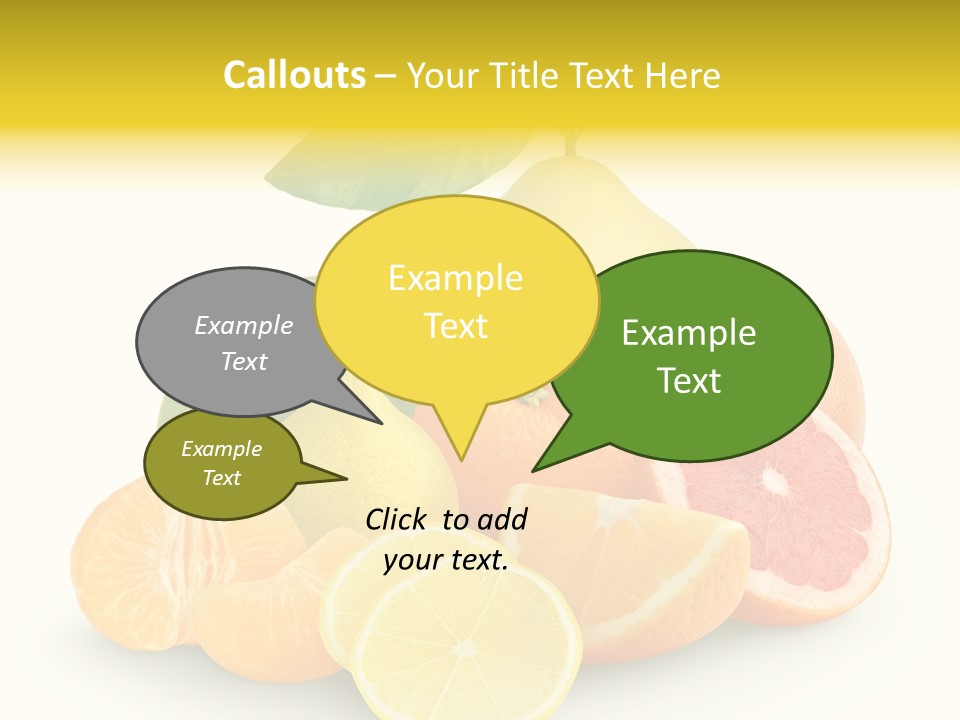 Callouts – Your Title Text Here

Example Text

Example Text

Example Text

Example Text

Click to add your text.